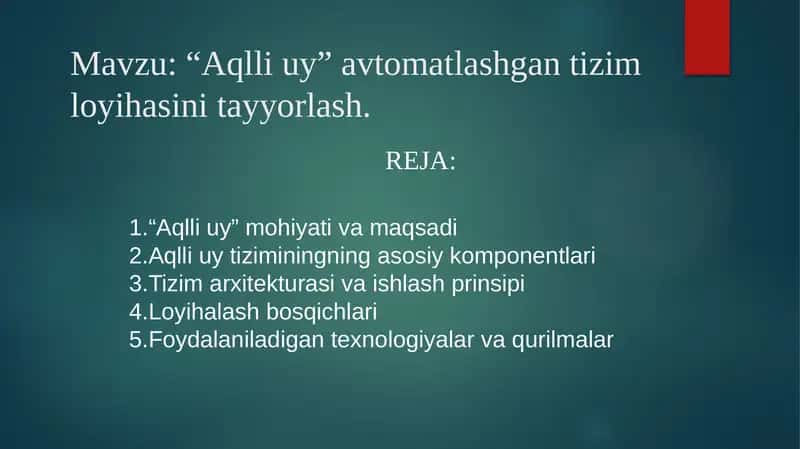 Mavzu: “Aqlli uy” avtomatlashgan tizim loyihasini tayyorlash.

REJA:

1.“Aqlli uy” mohiyati va maqsadi
2.Aqlli uy tiziminingning asosiy komponentlari
3.Tizim arxitekturasi va ishlash prinsipi
4.Loyihalash bosqichlari
5.Foydalaniladigan texnologiyalar va qurilmalar